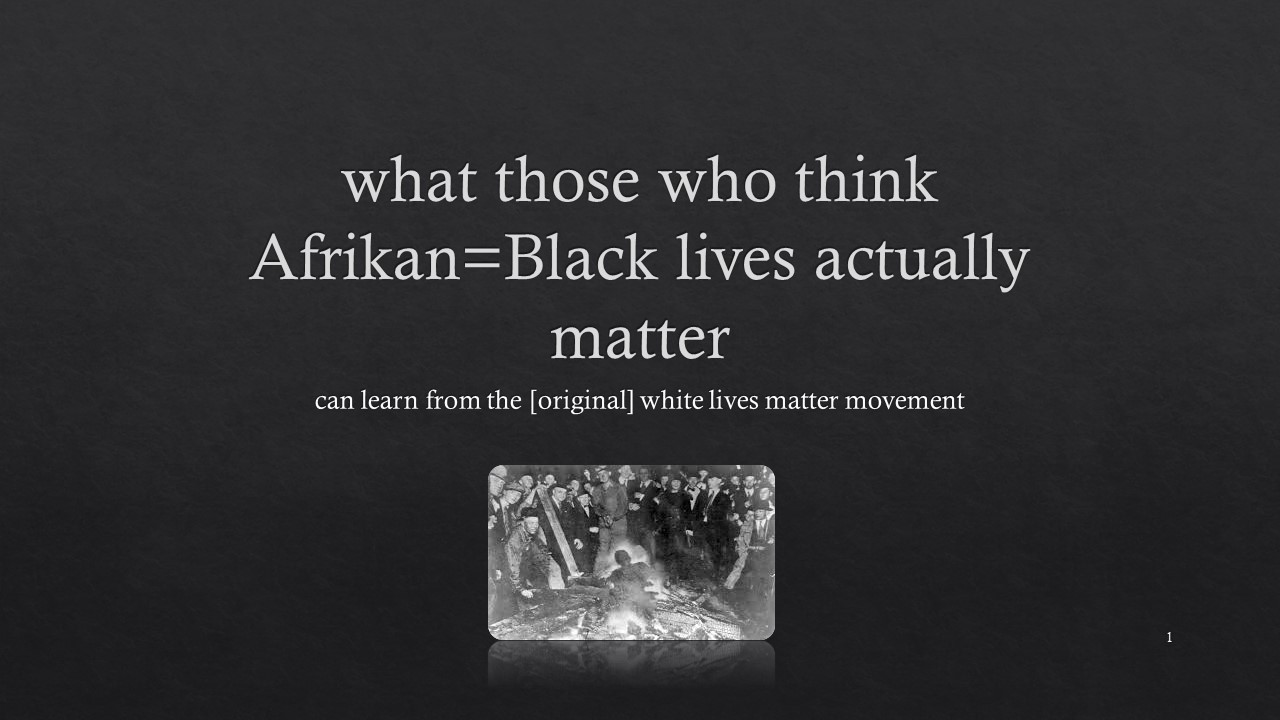 what those who think Afrikan=Black lives actually matter

can learn from the [original] white lives matter movement

1